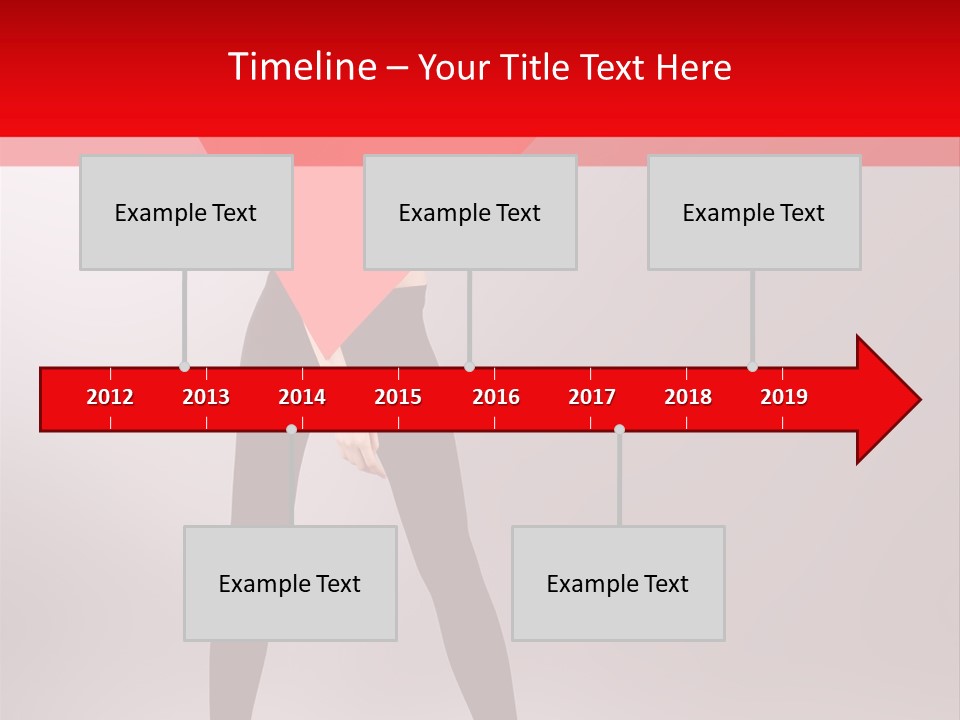 Timeline – Your Title Text Here

Example Text

Example Text

Example Text

2012 2013 2014 2015 2016 2017 2018 2019

Example Text

Example Text